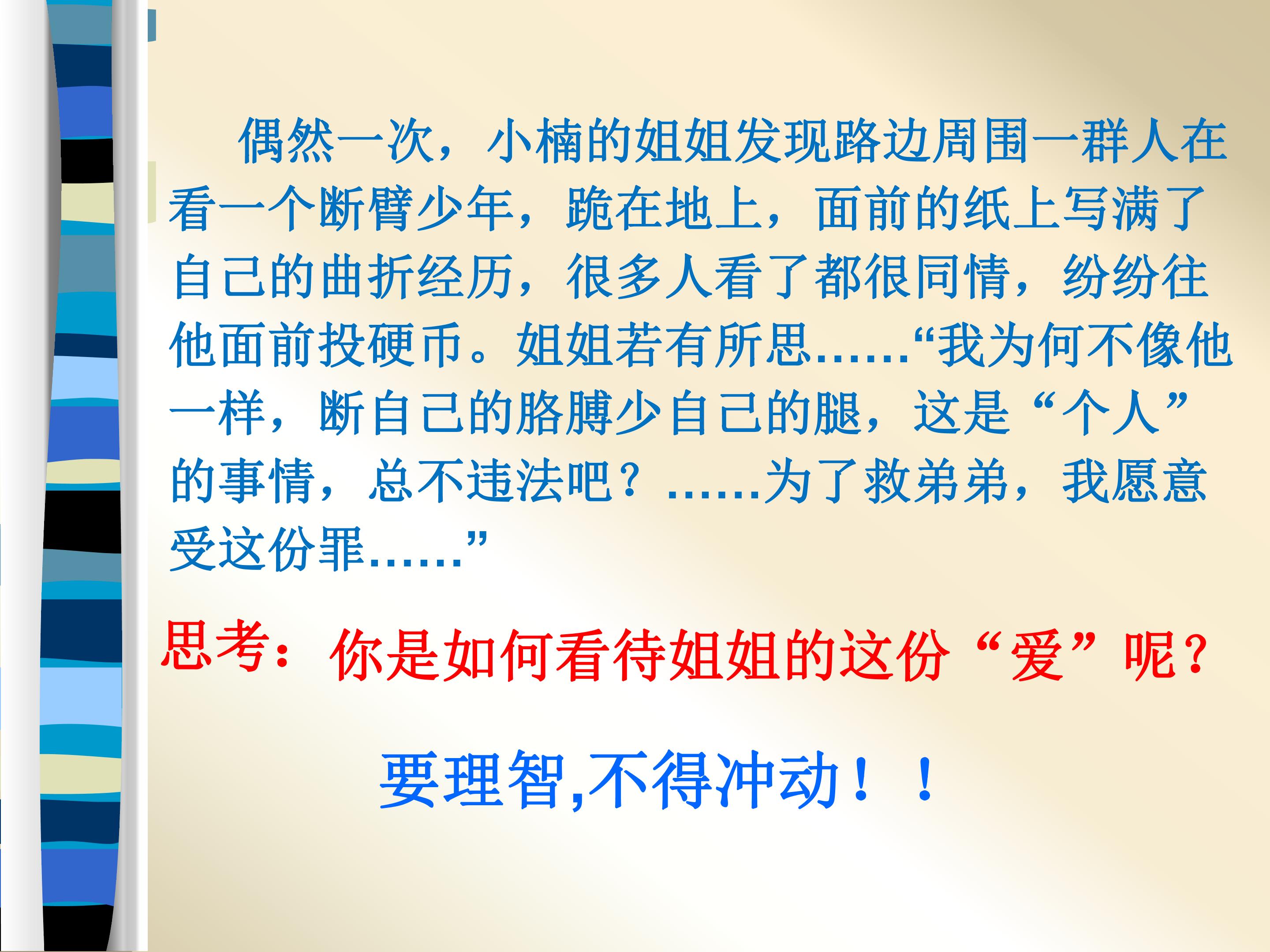 偶然一次，小楠的姐姐发现路边周围一群人在看一个断臂少年，跪在地上，面前的纸上写满了自己的曲折经历，很多人看了都很同情，纷纷往他面前投硬币。姐姐若有所思……“我为何不像他一样，断自己的胳膊少自己的腿，这是“个人”的事情，总不违法吧？……为了救弟弟，我愿意受这份罪……”

思考：你是如何看待姐姐的这份“爱”呢？

要理智,不得冲动！！